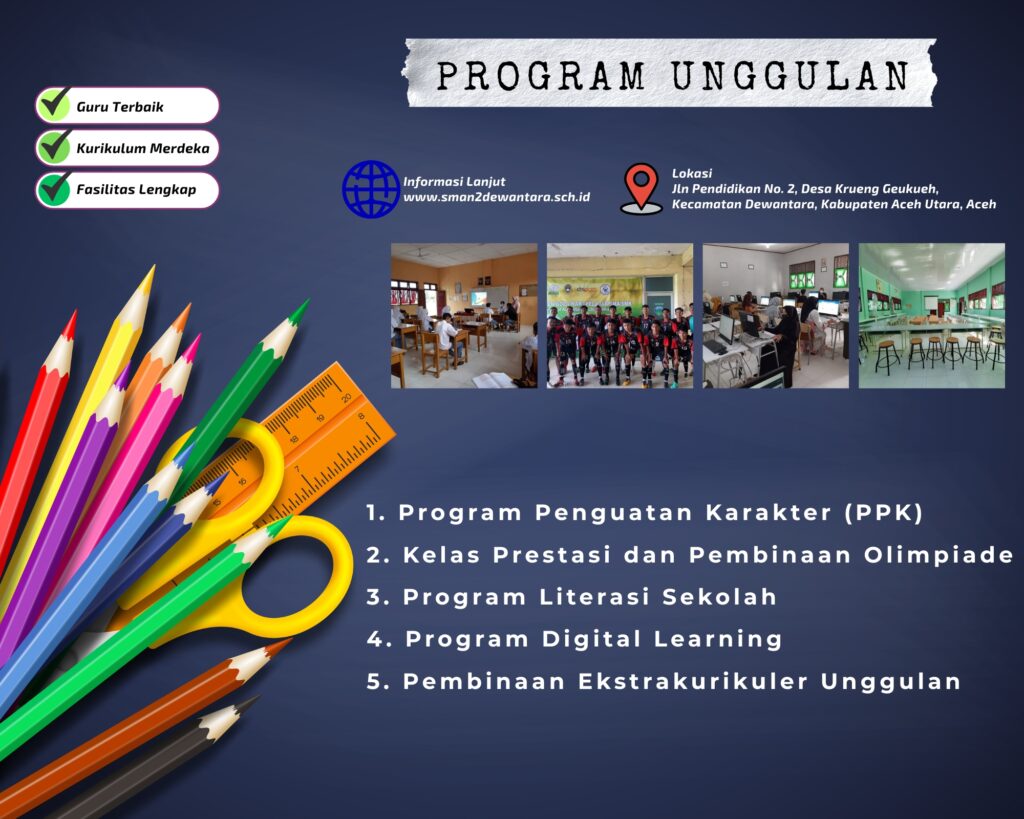 PROGRAM UNGGULAN

Guru Terbaik

Kurikulum Merdeka

Fasilitas Lengkap

Informasi Lanjut
www.sman2dewantara.sch.id

Lokasi
Jln Pendidikan No. 2, Desa Krueng Geukueh, Kecamatan Dewantara, Kabupaten Aceh Utara, Aceh

1. Program Penguatan Karakter (PPK)
2. Kelas Prestasi dan Pembinaan Olimpiade
3. Program Literasi Sekolah
4. Program Digital Learning
5. Pembinaan Ekstrakurikuler Unggulan